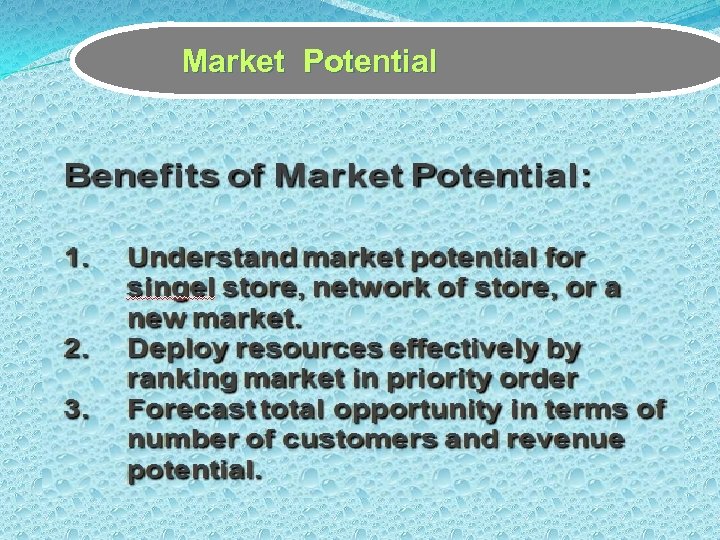 Market Potential

Benefits of Market Potential:

1. Understand market potential for singel store, network of store, or a new market.
2. Deploy resources effectively by ranking market in priority order
3. Forecast total opportunity in terms of number of customers and revenue potential.